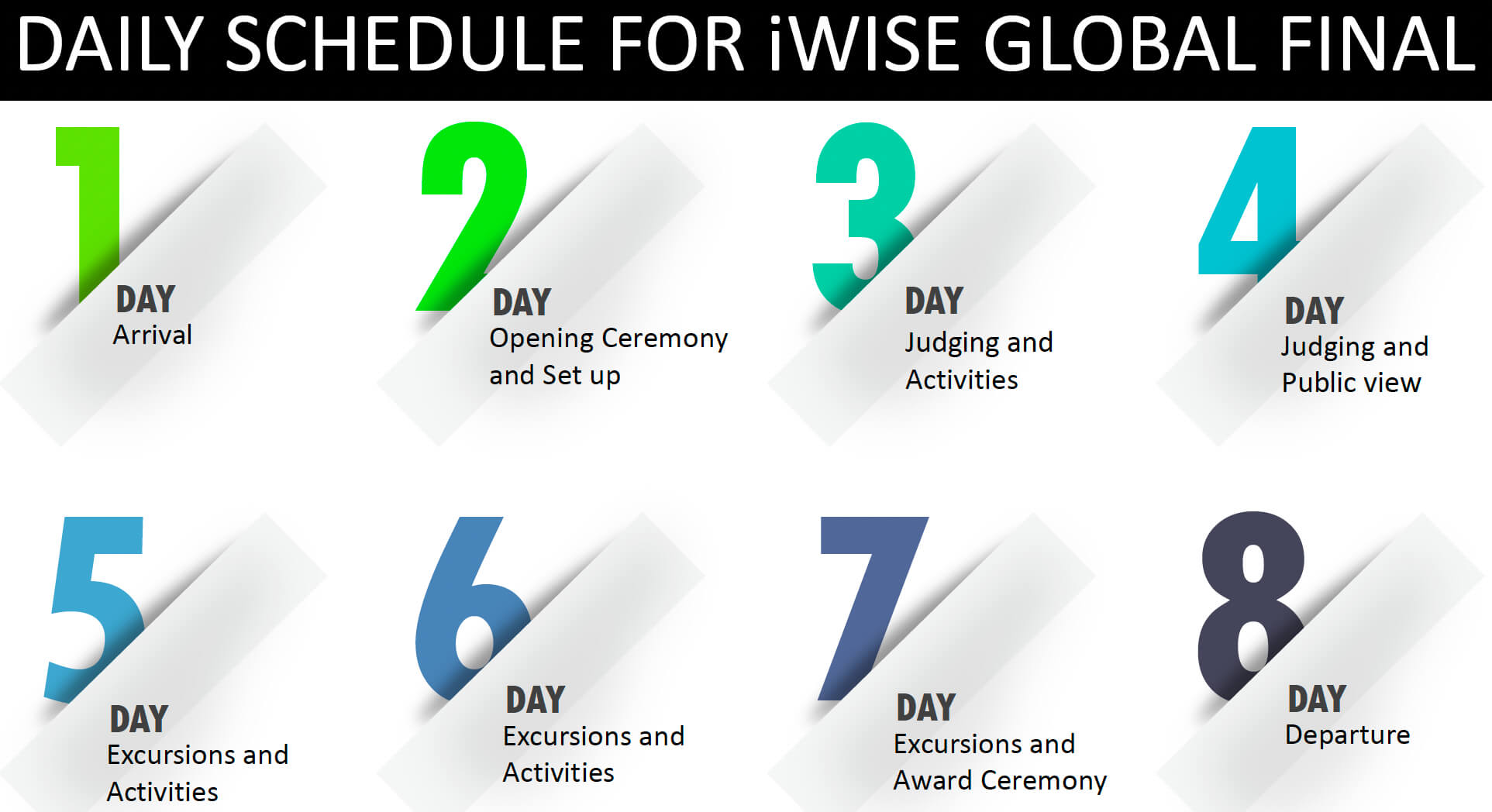 DAILY SCHEDULE FOR iWISE GLOBAL FINAL

1
DAY
Arrival

2
DAY
Opening Ceremony and Set up

3
DAY
Judging and Activities

4
DAY
Judging and Public view

5
DAY
Excursions and Activities

6
DAY
Excursions and Activities

7
DAY
Excursions and Award Ceremony

8
DAY
Departure